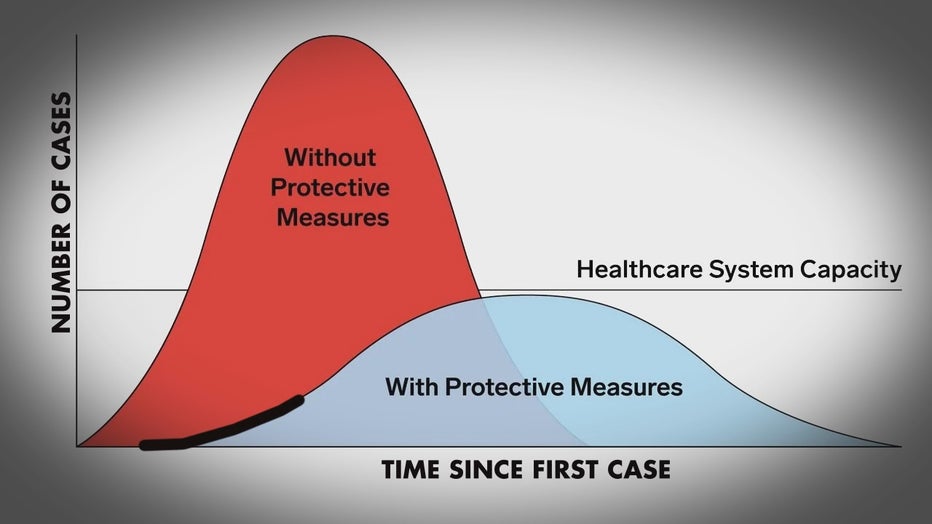 NUMBER OF CASES

Without Protective Measures

Healthcare System Capacity

With Protective Measures

TIME SINCE FIRST CASE